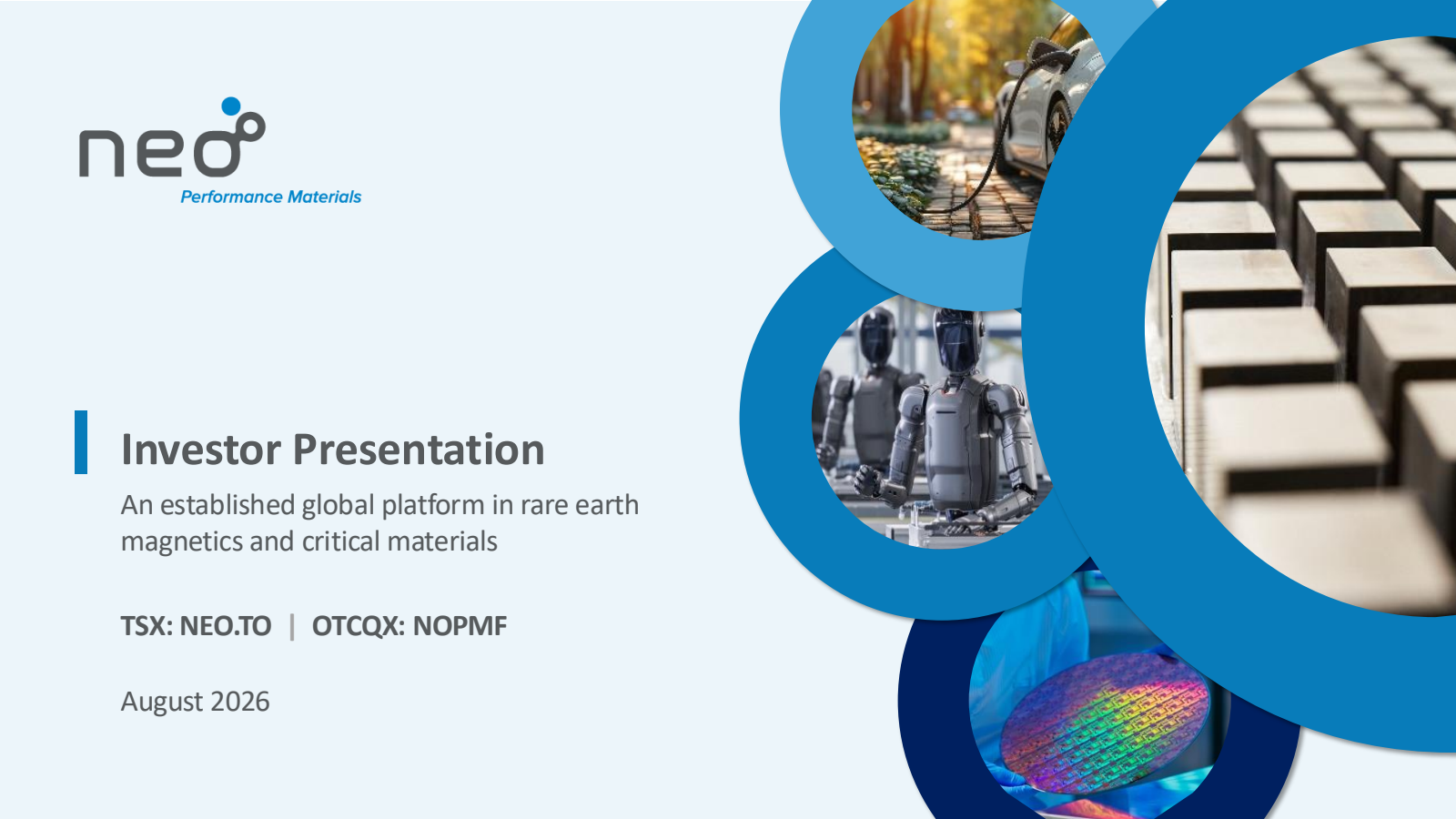 neo
Performance Materials

Investor Presentation

An established global platform in rare earth magnetics and critical materials

TSX: NEO.TO | OTCQX: NOPMF

August 2026